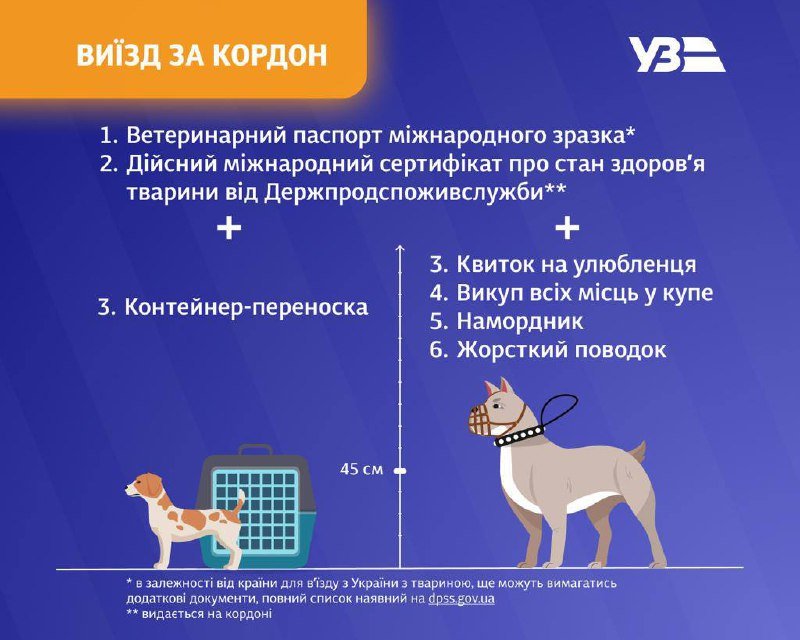 ВИЇЗД ЗА КОРДОН

УЗ

1. Ветеринарний паспорт міжнародного зразка*
2. Дійсний міжнародний сертифікат про стан здоров'я тварини від Держпродспоживслужби**

+

3. Контейнер-переноска

+

3. Квиток на улюбленця
4. Викуп всіх місць у купе
5. Намордник
6. Жорсткий поводок

45 см

* в залежності від країни для в'їзду з України з твариною, ще можуть вимагатись додаткові документи, повний список наявний на dpss.gov.ua
** видається на кордоні